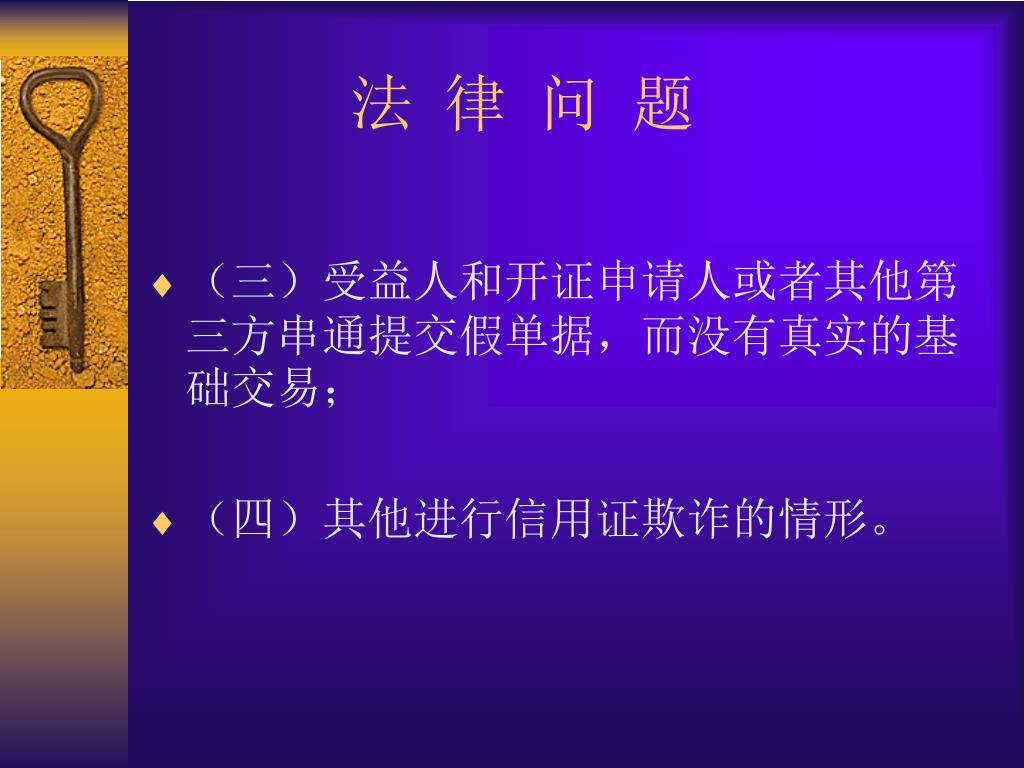 法 律 问 题

♦ （三）受益人和开证申请人或者其他第三方串通提交假单据，而没有真实的基础交易；

♦ （四）其他进行信用证欺诈的情形。